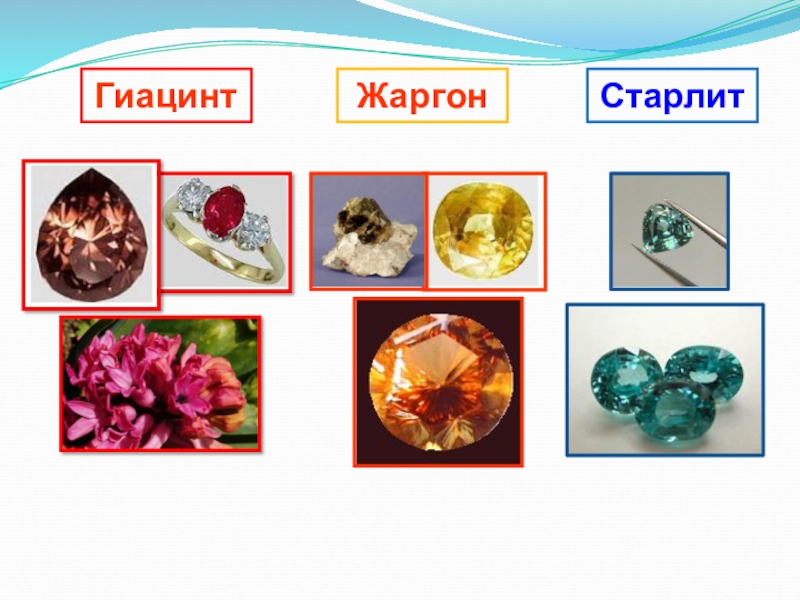 Гиацинт

Жаргон

Старлит